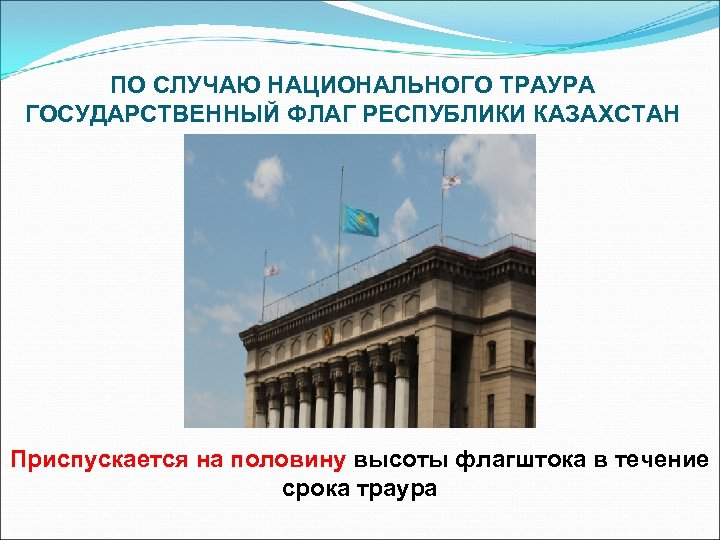 ПО СЛУЧАЮ НАЦИОНАЛЬНОГО ТРАУРА ГОСУДАРСТВЕННЫЙ ФЛАГ РЕСПУБЛИКИ КАЗАХСТАН

Приспускается на половину высоты флагштока в течение срока траура